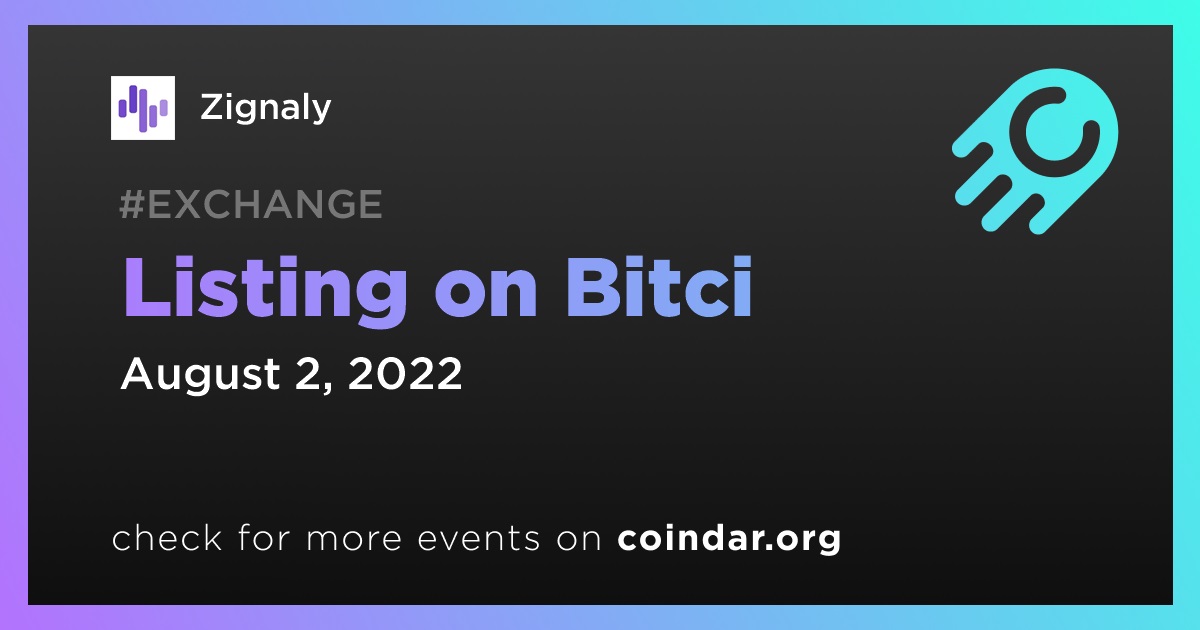 Zignaly

#EXCHANGE

Listing on Bitci

August 2, 2022

check for more events on coindar.org